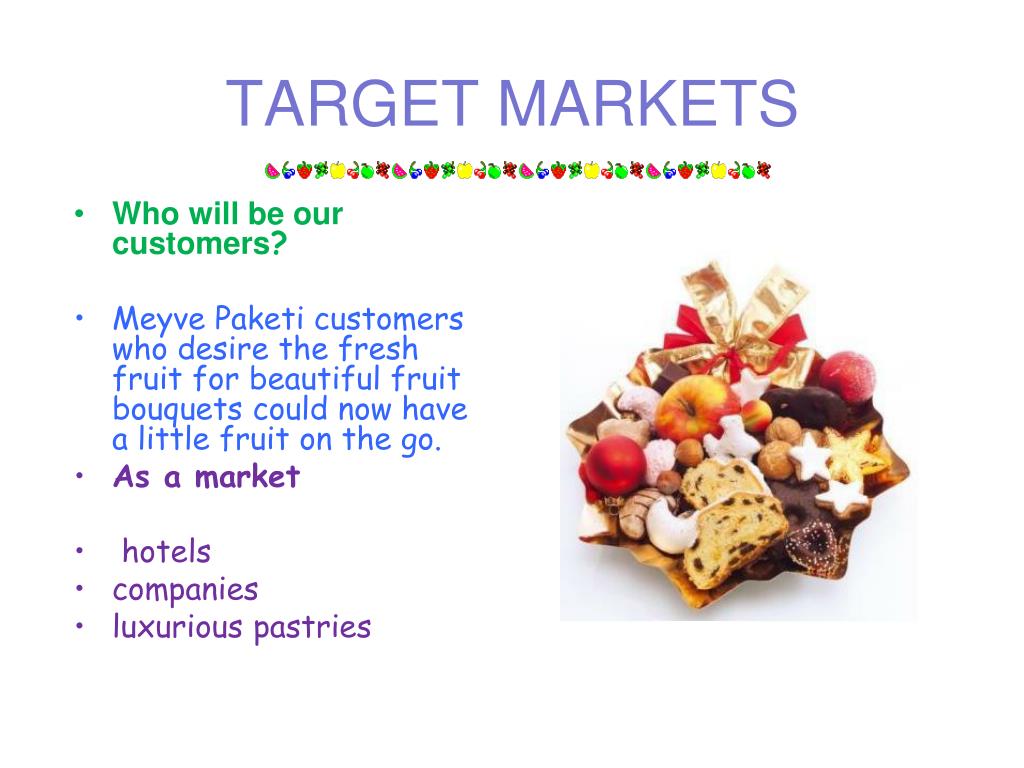 TARGET MARKETS

• Who will be our customers?

• Meyve Paketi customers who desire the fresh fruit for beautiful fruit bouquets could now have a little fruit on the go.
• As a market

• hotels
• companies
• luxurious pastries